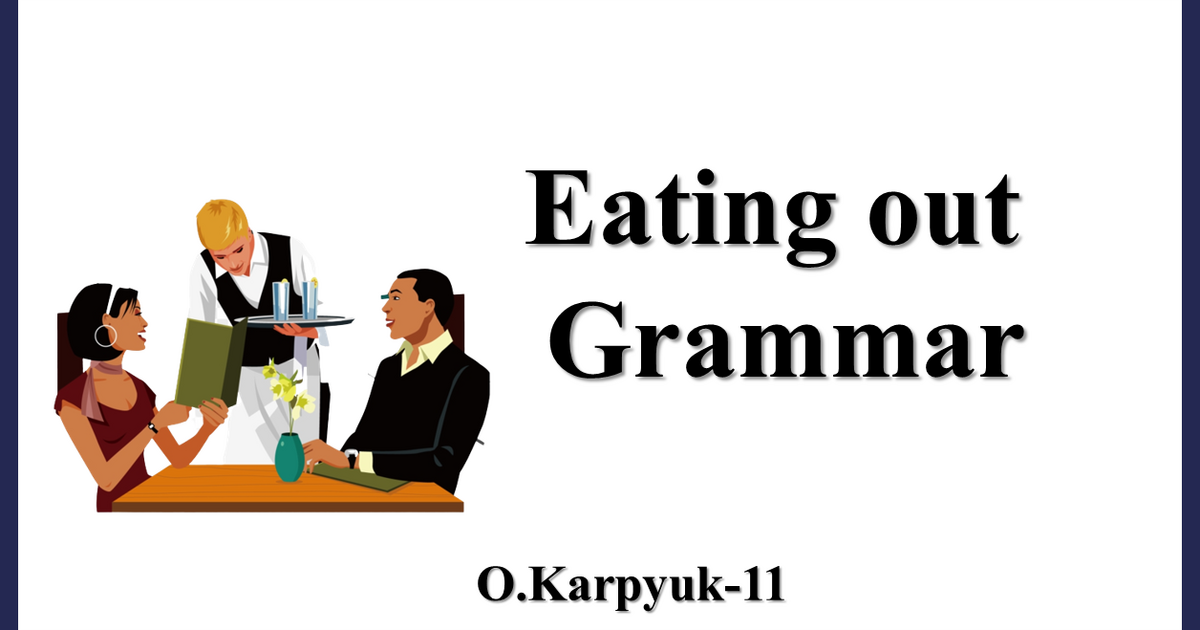 Eating out
Grammar

O.Karpyuk-11